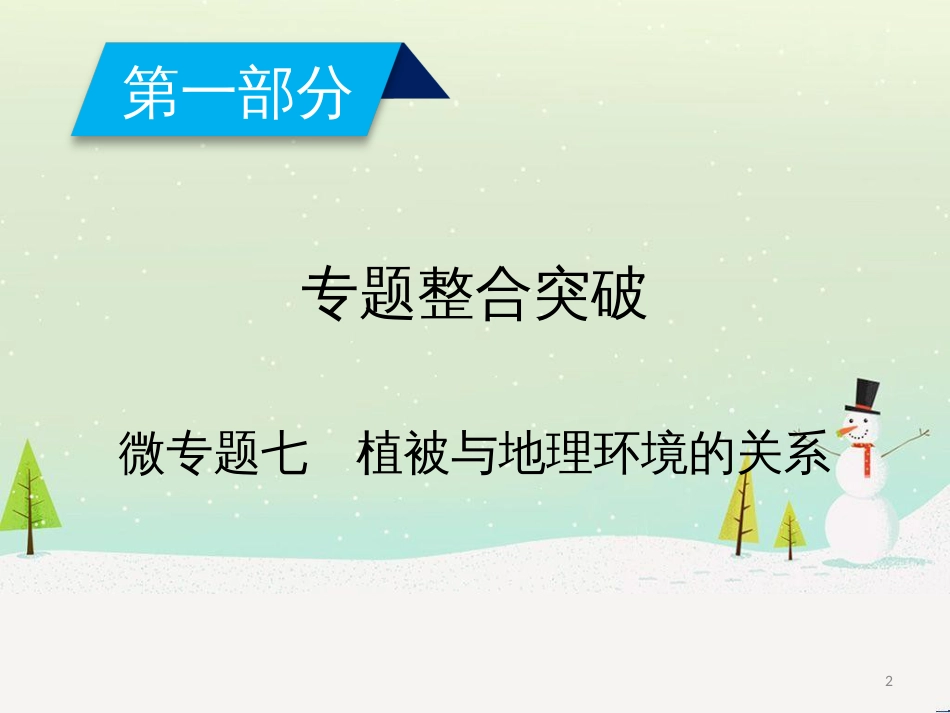 第一部分

专题整合突破

微专题七　植被与地理环境的关系

2